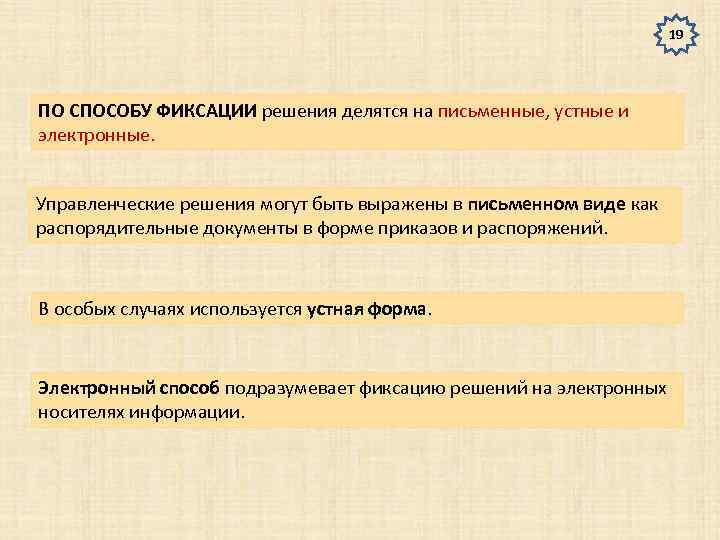 19

ПО СПОСОБУ ФИКСАЦИИ решения делятся на письменные, устные и электронные.

Управленческие решения могут быть выражены в письменном виде как распорядительные документы в форме приказов и распоряжений.

В особых случаях используется устная форма.

Электронный способ подразумевает фиксацию решений на электронных носителях информации.